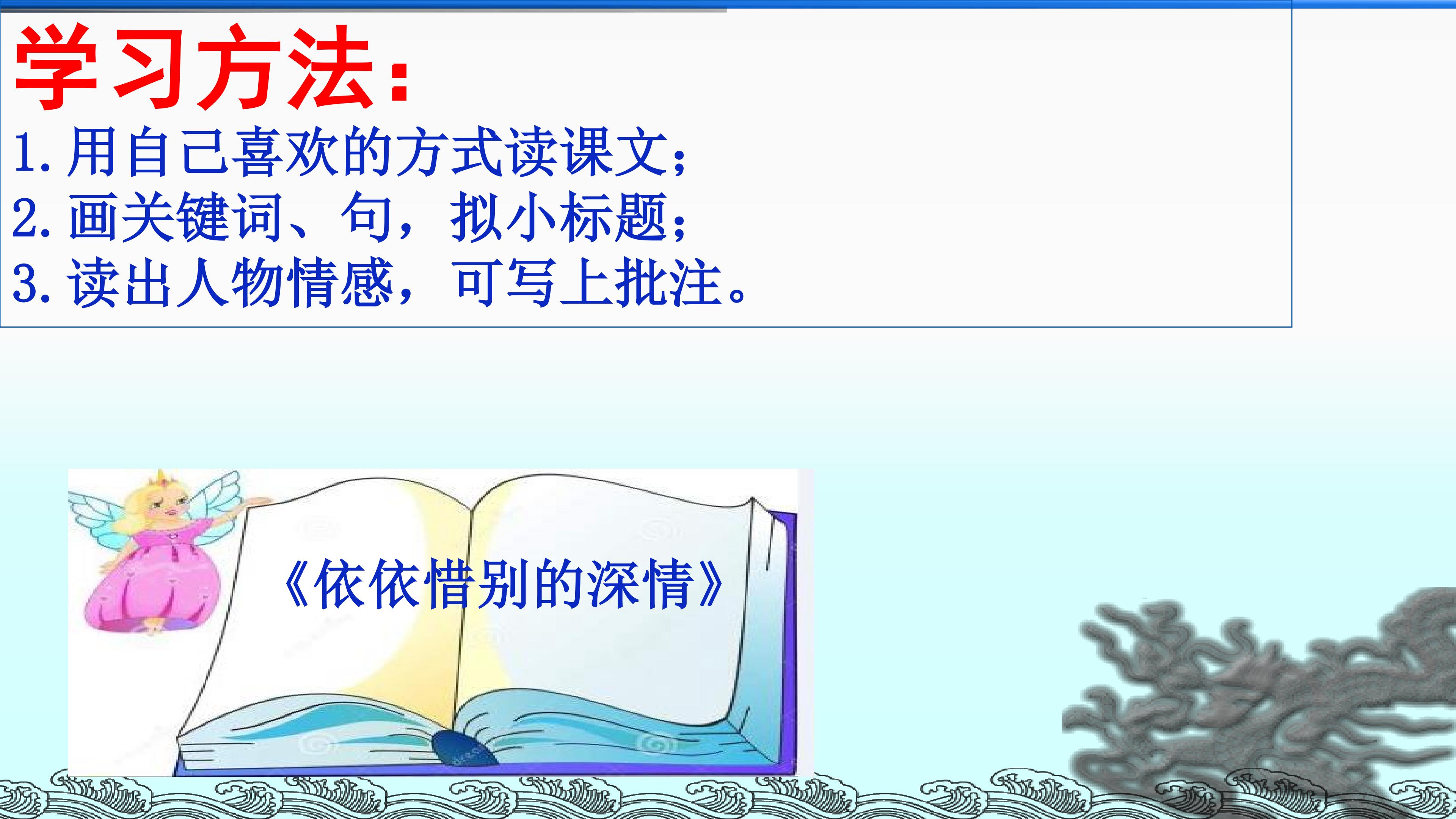 学习方法：

1. 用自己喜欢的方式读课文；
2. 画关键词、句，拟小标题；
3. 读出人物情感，可写上批注。

《依依惜别的深情》